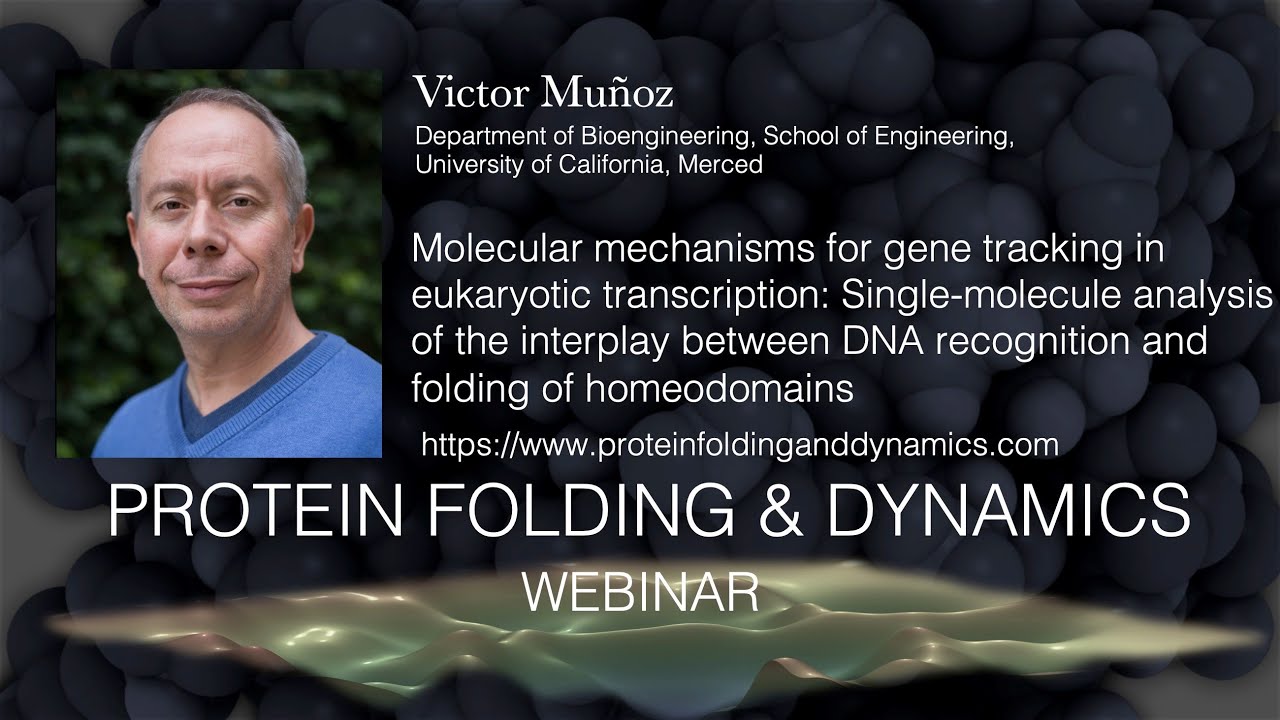 Victor Muñoz
Department of Bioengineering, School of Engineering, University of California, Merced

Molecular mechanisms for gene tracking in eukaryotic transcription: Single-molecule analysis of the interplay between DNA recognition and folding of homeodomains

https://www.proteinfoldinganddynamics.com

PROTEIN FOLDING & DYNAMICS
WEBINAR